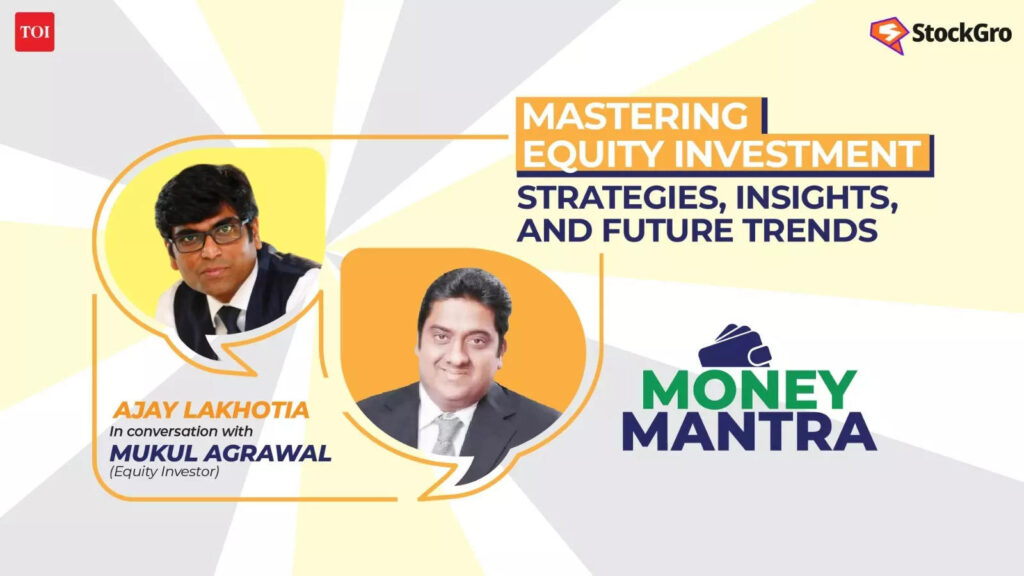 TOI

StockGro

MASTERING EQUITY INVESTMENT
STRATEGIES, INSIGHTS, AND FUTURE TRENDS

AJAY LAKHOTIA
In conversation with
MUKUL AGRAWAL
(Equity Investor)

MONEY MANTRA